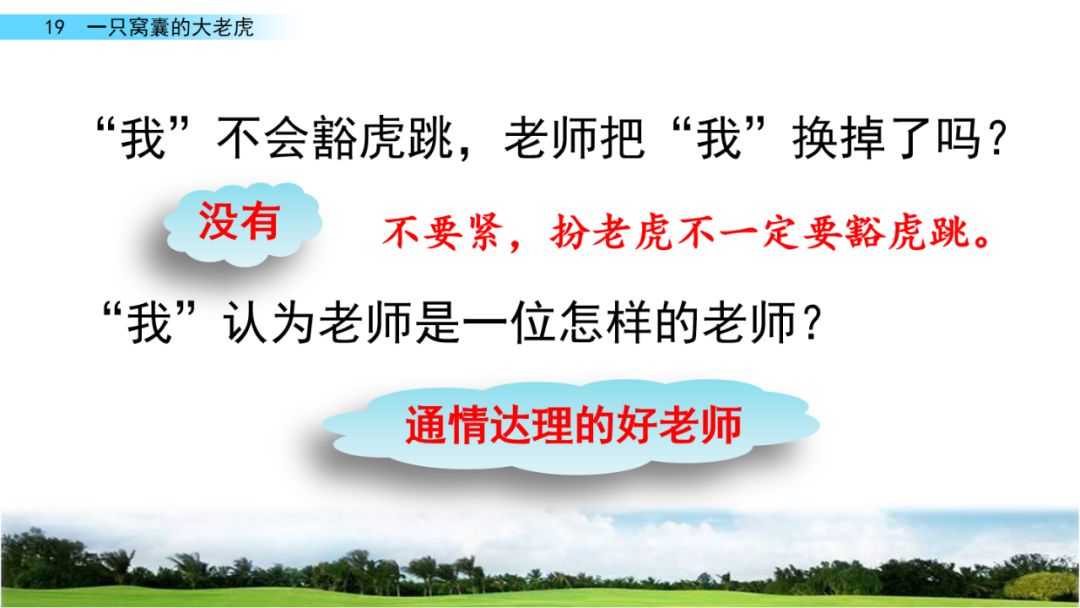 19 一只窝囊的大老虎

“我”不会豁虎跳，老师把“我”换掉了吗？

没有

不要紧，扮老虎不一定要豁虎跳。

“我”认为老师是一位怎样的老师？

通情达理的好老师